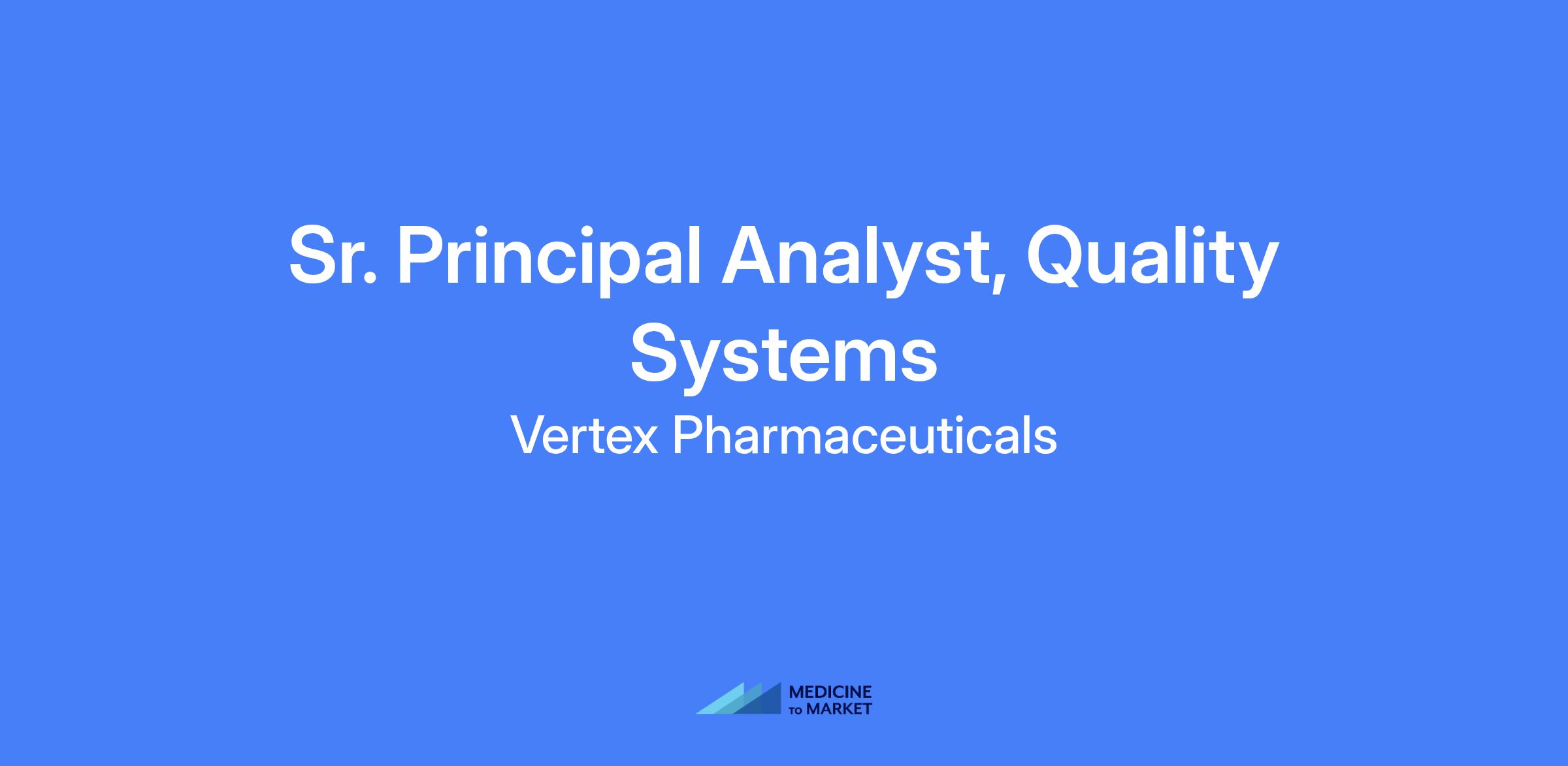 Sr. Principal Analyst, Quality Systems

Vertex Pharmaceuticals

MEDICINE TO MARKET